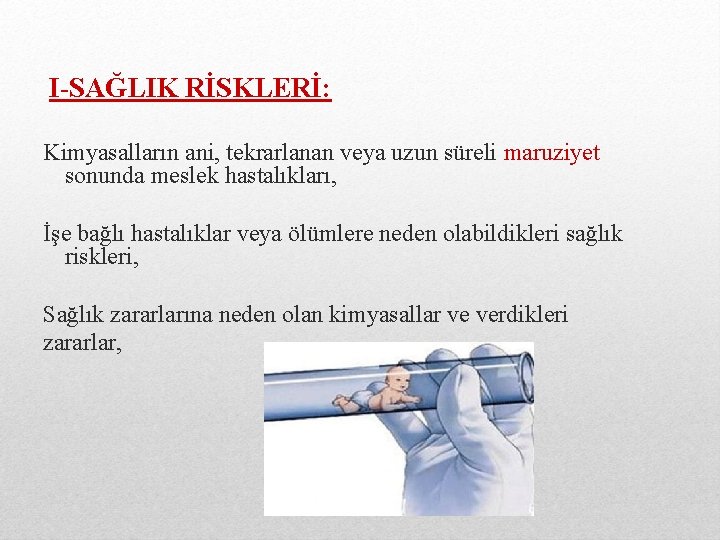 I-SAĞLIK RİSKLERİ:

Kimyasalların ani, tekrarlanan veya uzun süreli maruziyet sonunda meslek hastalıkları,

İşe bağlı hastalıklar veya ölümlere neden olabildikleri sağlık riskleri,

Sağlık zararlarına neden olan kimyasallar ve verdikleri zararlar,